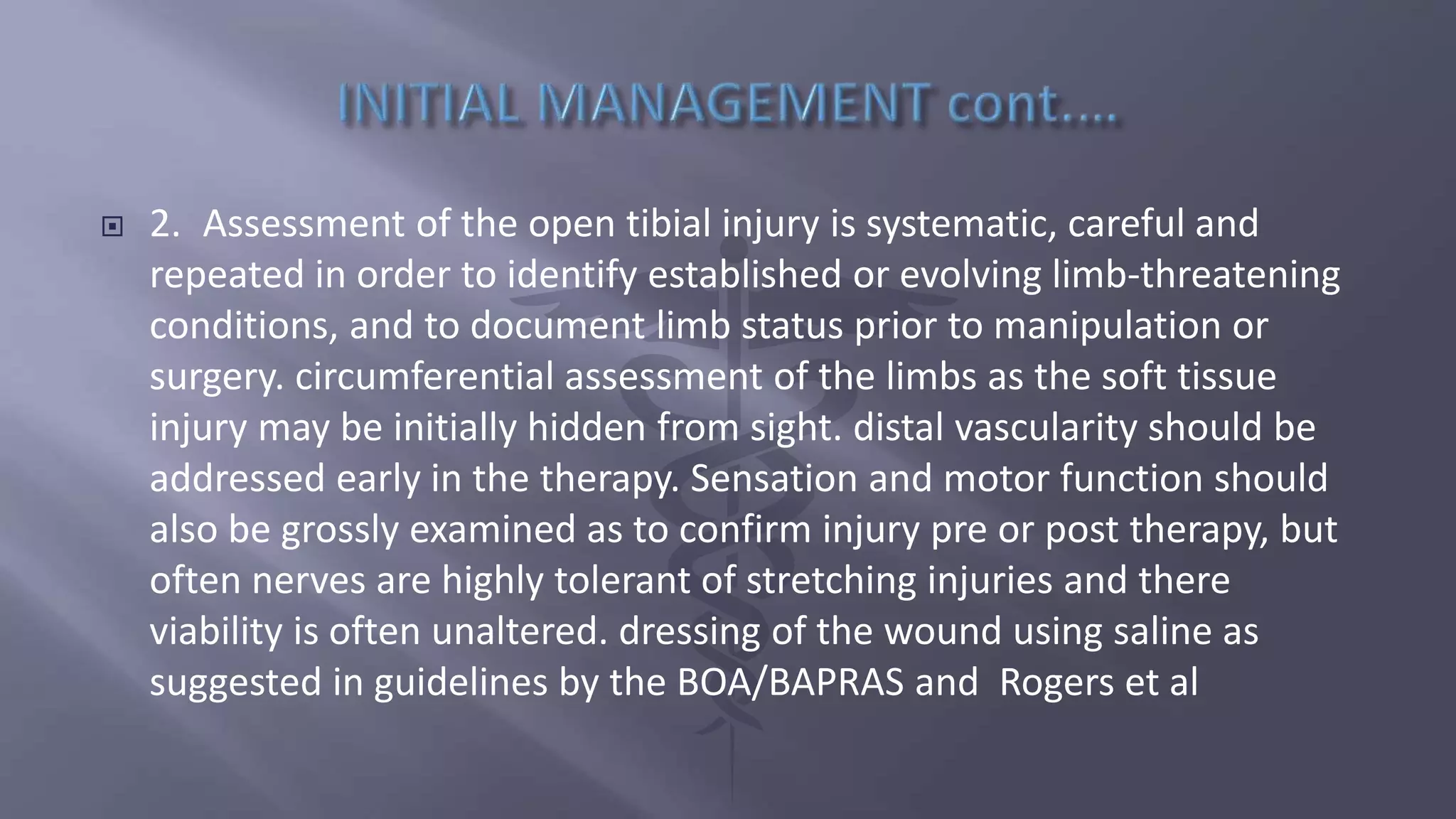 INITIAL MANAGEMENT cont....

2. Assessment of the open tibial injury is systematic, careful and repeated in order to identify established or evolving limb-threatening conditions, and to document limb status prior to manipulation or surgery. circumferential assessment of the limbs as the soft tissue injury may be initially hidden from sight. distal vascularity should be addressed early in the therapy. Sensation and motor function should also be grossly examined as to confirm injury pre or post therapy, but often nerves are highly tolerant of stretching injuries and there viability is often unaltered. dressing of the wound using saline as suggested in guidelines by the BOA/BAPRAS and Rogers et al